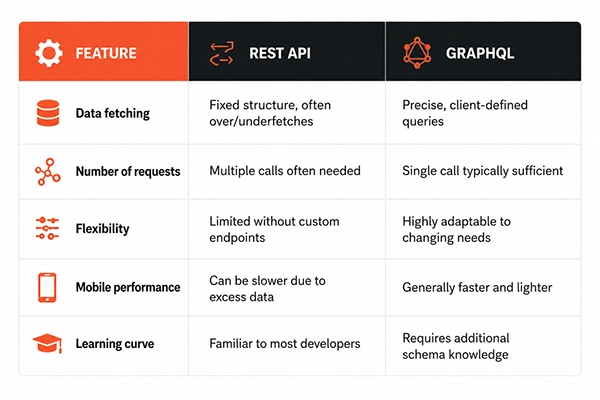 | FEATURE | REST API | GRAPHQL |
|---|---|---|
| Data fetching | Fixed structure, often over/underfetches | Precise, client-defined queries |
| Number of requests | Multiple calls often needed | Single call typically sufficient |
| Flexibility | Limited without custom endpoints | Highly adaptable to changing needs |
| Mobile performance | Can be slower due to excess data | Generally faster and lighter |
| Learning curve | Familiar to most developers | Requires additional schema knowledge |